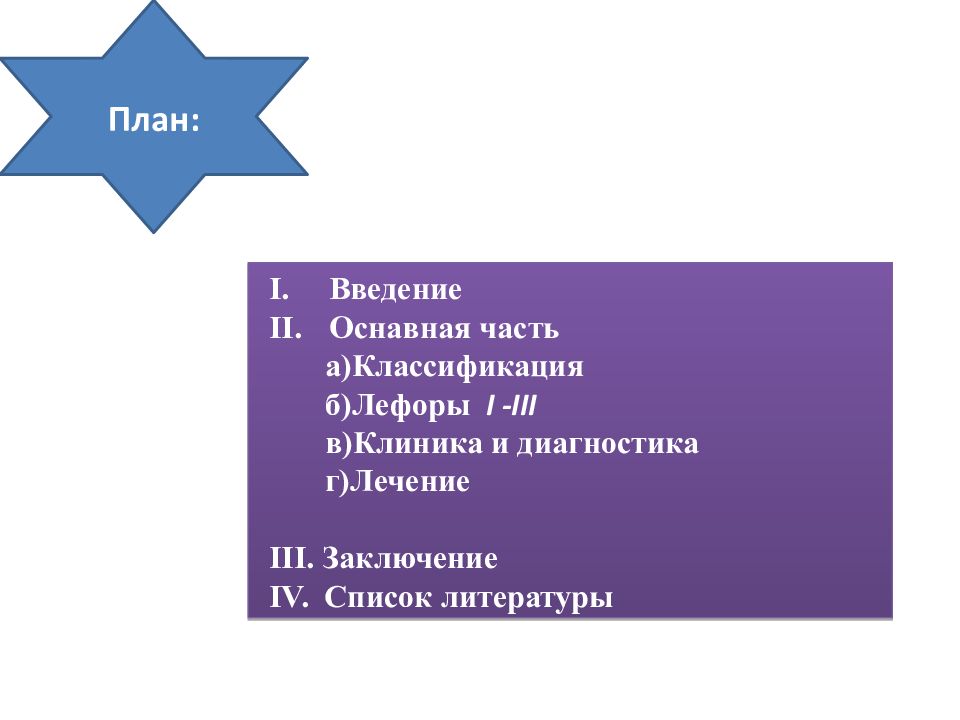 План:

I. Введение
II. Оснавная часть
а)Классификация
б)Лефоры I -III
в)Клиника и диагностика
г)Лечение

III. Заключение
IV. Список литературы